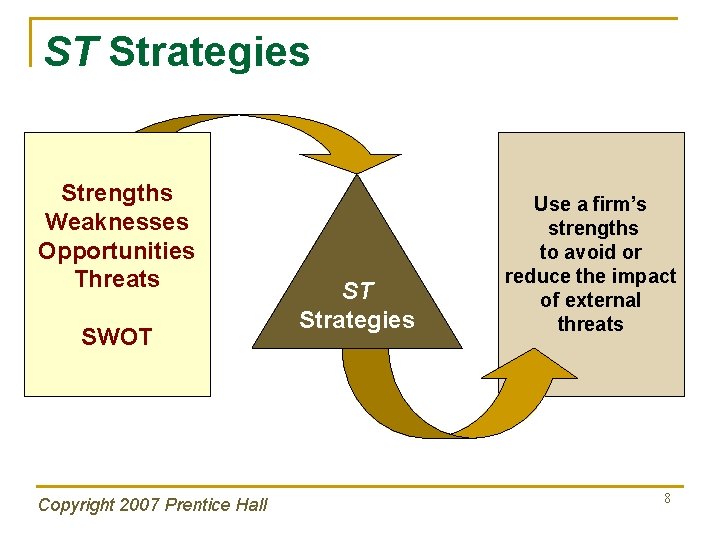 ST Strategies

Strengths
Weaknesses
Opportunities
Threats

SWOT

ST
Strategies

Use a firm's strengths to avoid or reduce the impact of external threats

Copyright 2007 Prentice Hall

8